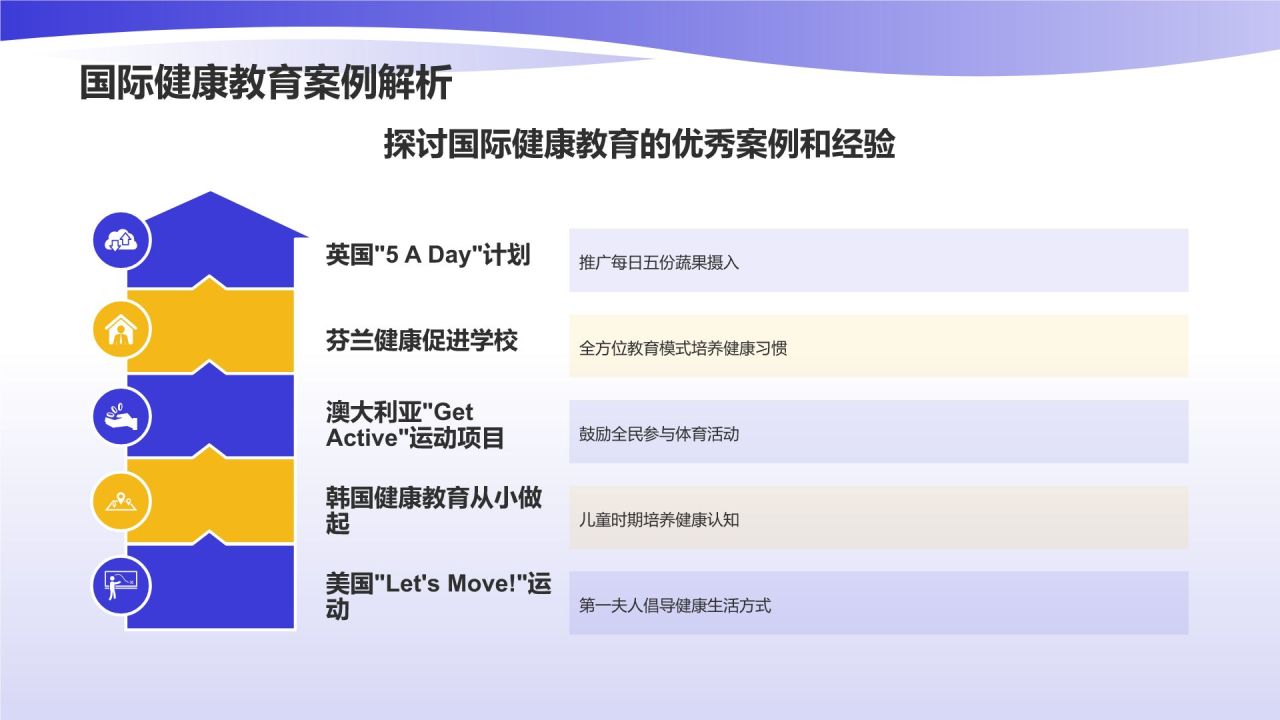 国际健康教育案例解析

探讨国际健康教育的优秀案例和经验

英国"5 A Day"计划

推广每日五份蔬果摄入

芬兰健康促进学校

全方位教育模式培养健康习惯

澳大利亚"Get Active"运动项目

鼓励全民参与体育活动

韩国健康教育从小做起

儿童时期培养健康认知

美国"Let's Move!"运动

第一夫人倡导健康生活方式